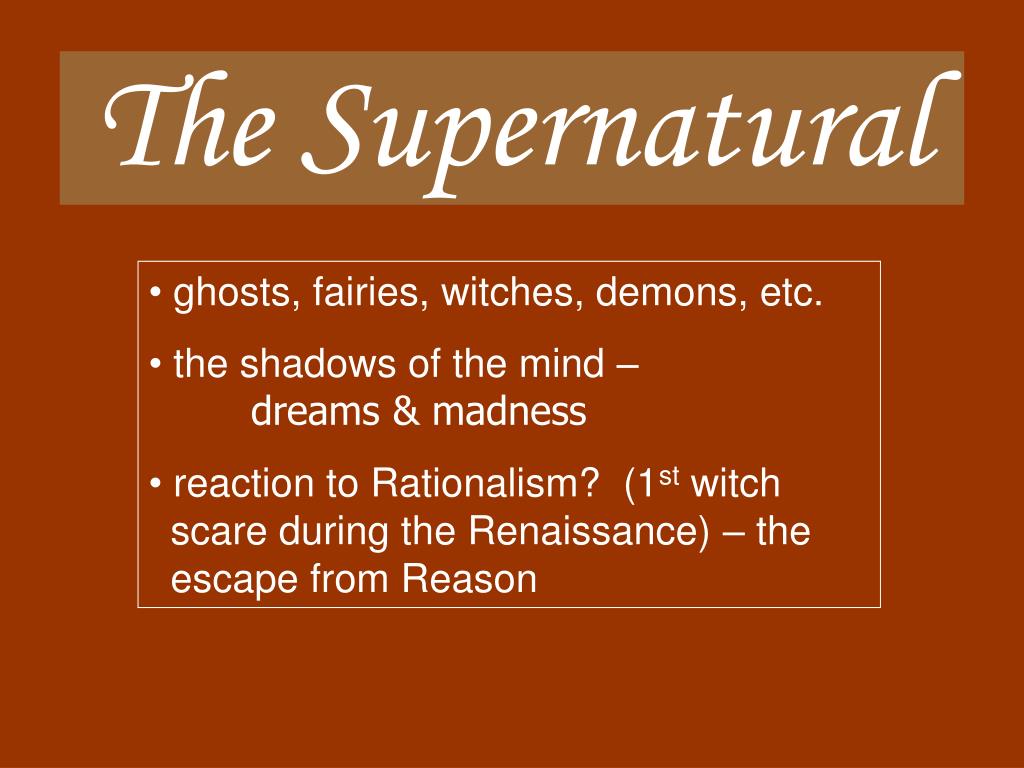 The Supernatural

• ghosts, fairies, witches, demons, etc.

• the shadows of the mind – dreams & madness

• reaction to Rationalism? (1$^{st}$ witch scare during the Renaissance) – the escape from Reason